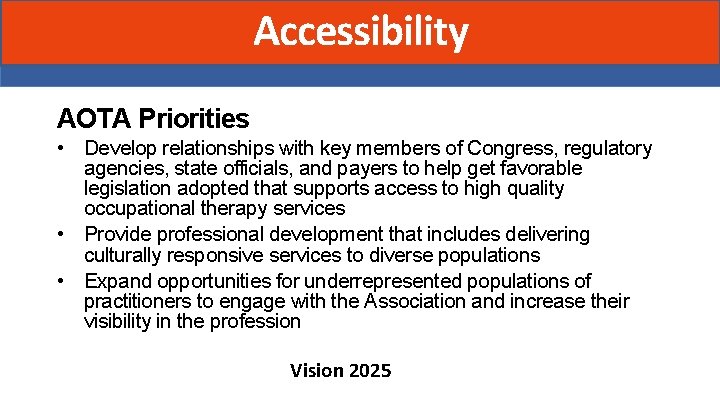 Accessibility

AOTA Priorities

• Develop relationships with key members of Congress, regulatory agencies, state officials, and payers to help get favorable legislation adopted that supports access to high quality occupational therapy services
• Provide professional development that includes delivering culturally responsive services to diverse populations
• Expand opportunities for underrepresented populations of practitioners to engage with the Association and increase their visibility in the profession

Vision 2025